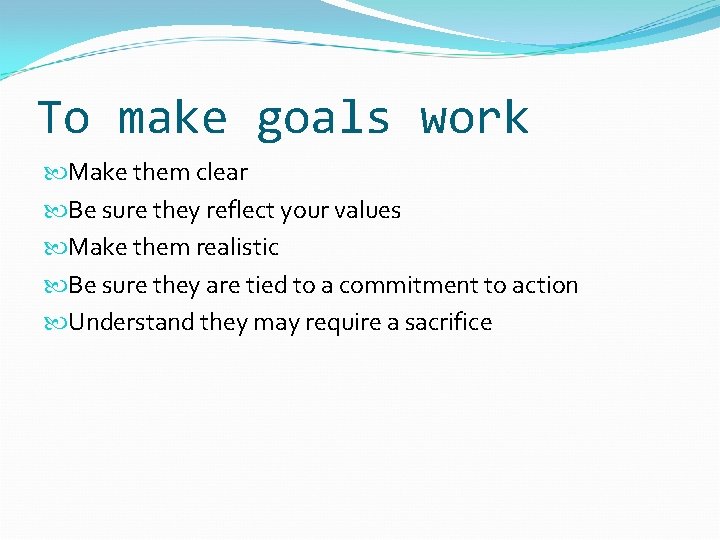 To make goals work

Make them clear

Be sure they reflect your values

Make them realistic

Be sure they are tied to a commitment to action

Understand they may require a sacrifice